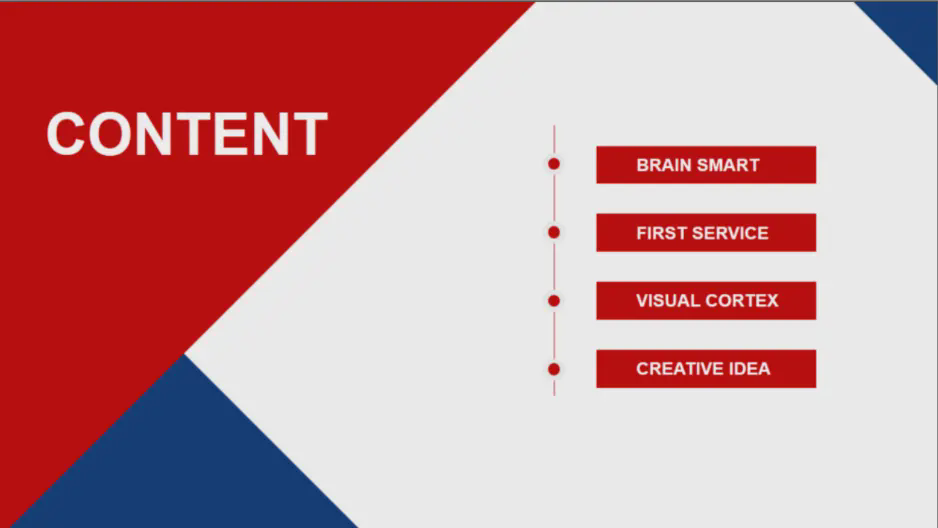 CONTENT

BRAIN SMART

FIRST SERVICE

VISUAL CORTEX

CREATIVE IDEA